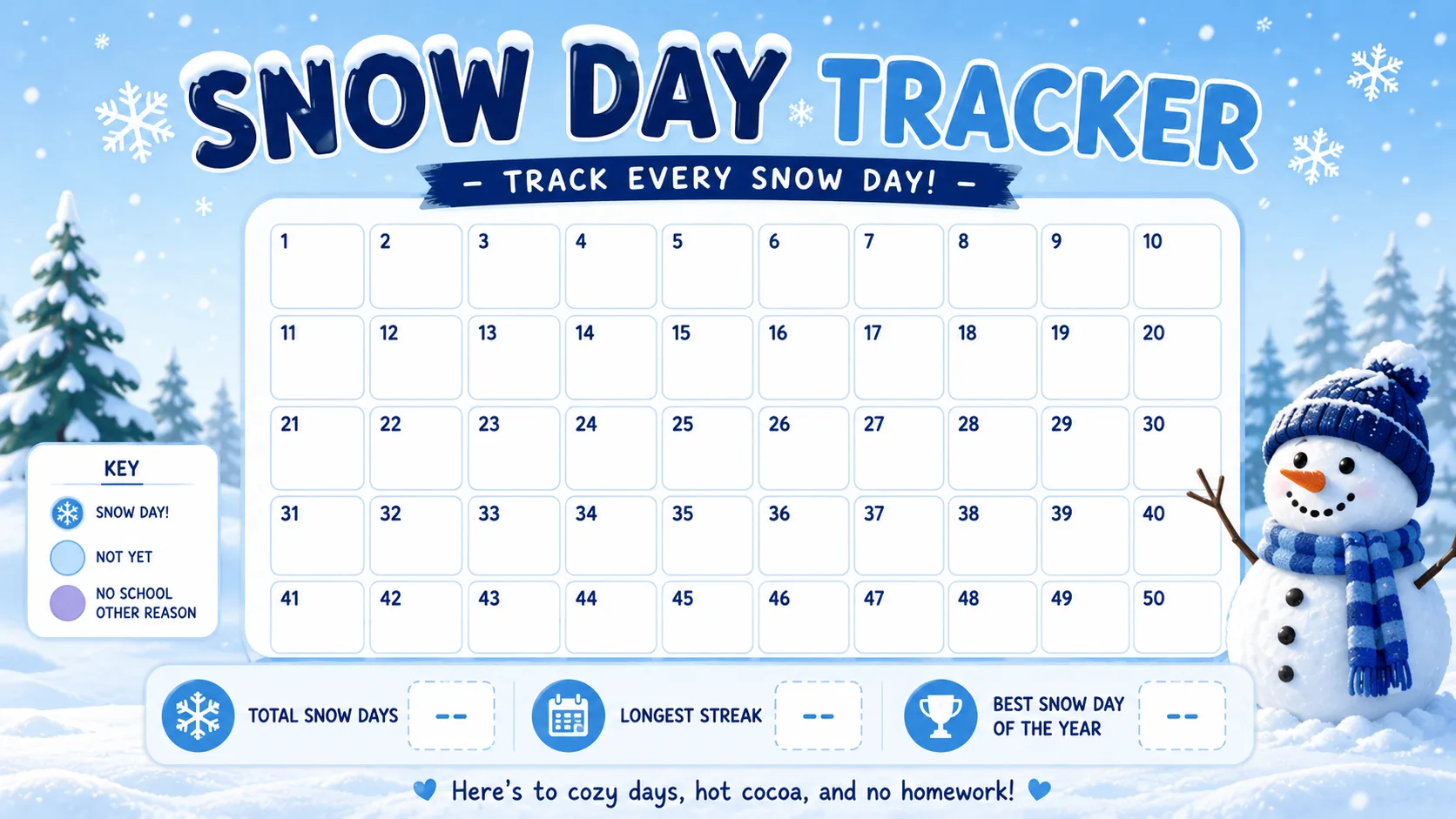 SNOW DAY TRACKER

– TRACK EVERY SNOW DAY! –

| 1 | 2 | 3 | 4 | 5 | 6 | 7 | 8 | 9 | 10 |
|---|---|---|---|---|---|---|---|---|---|
| 11 | 12 | 13 | 14 | 15 | 16 | 17 | 18 | 19 | 20 |
| 21 | 22 | 23 | 24 | 25 | 26 | 27 | 28 | 29 | 30 |
| 31 | 32 | 33 | 34 | 35 | 36 | 37 | 38 | 39 | 40 |
| 41 | 42 | 43 | 44 | 45 | 46 | 47 | 48 | 49 | 50 |

KEY
SNOW DAY!
NOT YET
NO SCHOOL OTHER REASON

TOTAL SNOW DAYS --
LONGEST STREAK --
BEST SNOW DAY OF THE YEAR --

Here's to cozy days, hot cocoa, and no homework!